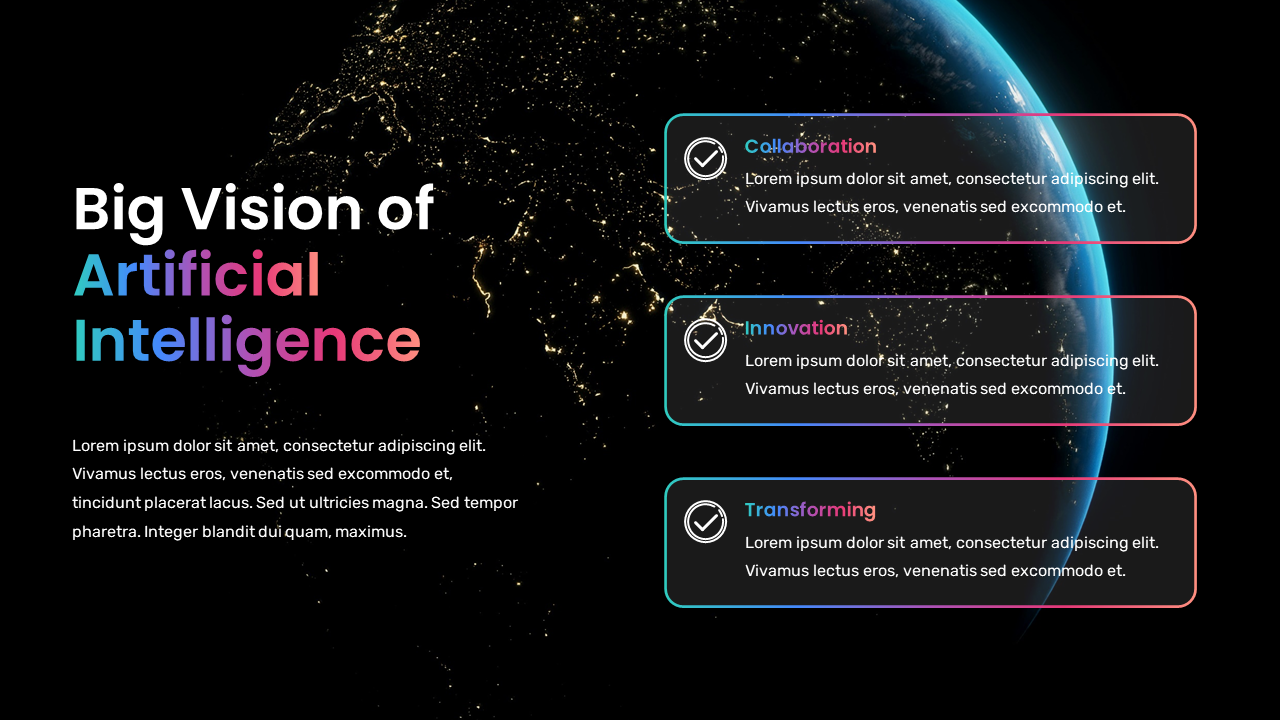 Big Vision of Artificial Intelligence

Lorem ipsum dolor sit amet, consectetur adipiscing elit. Vivamus lectus eros, venenatis sed excommodo et, tincidunt placerat lacus. Sed ut ultricies magna. Sed tempor pharetra. Integer blandit dui quam, maximus.

Collaboration
Lorem ipsum dolor sit amet, consectetur adipiscing elit. Vivamus lectus eros, venenatis sed excommodo et.

Innovation
Lorem ipsum dolor sit amet, consectetur adipiscing elit. Vivamus lectus eros, venenatis sed excommodo et.

Transforming
Lorem ipsum dolor sit amet, consectetur adipiscing elit. Vivamus lectus eros, venenatis sed excommodo et.